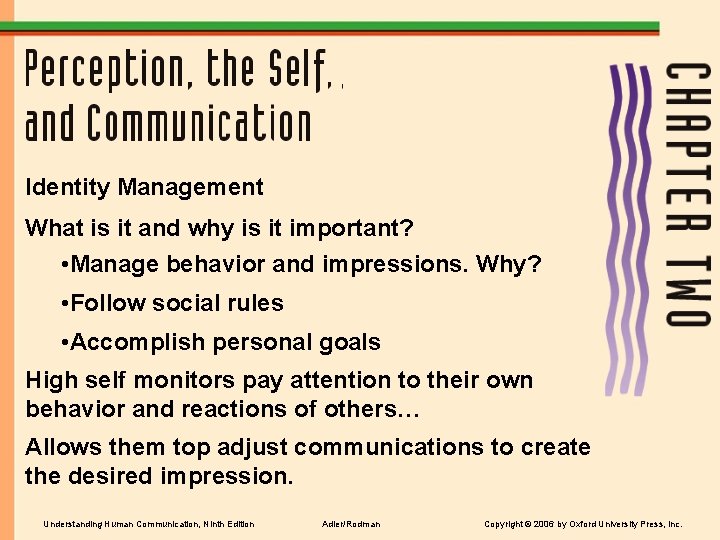 Perception, the Self, and Communication

CHAPTER TWO

Identity Management

What is it and why is it important?

•Manage behavior and impressions. Why?

•Follow social rules

•Accomplish personal goals

High self monitors pay attention to their own behavior and reactions of others…

Allows them top adjust communications to create the desired impression.

Understanding Human Communication, Ninth Edition

Adler/Rodman

Copyright © 2006 by Oxford University Press, Inc.